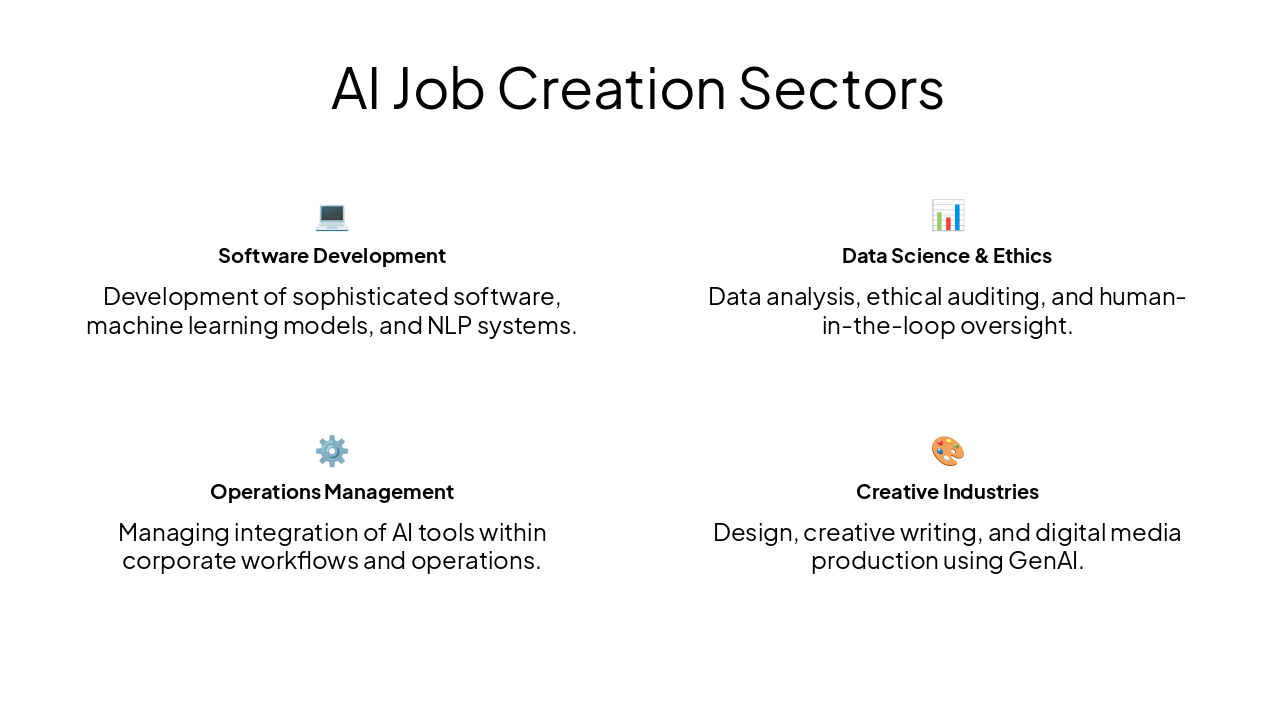 AI Job Creation Sectors

Software Development

Development of sophisticated software, machine learning models, and NLP systems.

Data Science & Ethics

Data analysis, ethical auditing, and human-in-the-loop oversight.

Operations Management

Managing integration of AI tools within corporate workflows and operations.

Creative Industries

Design, creative writing, and digital media production using GenAI.